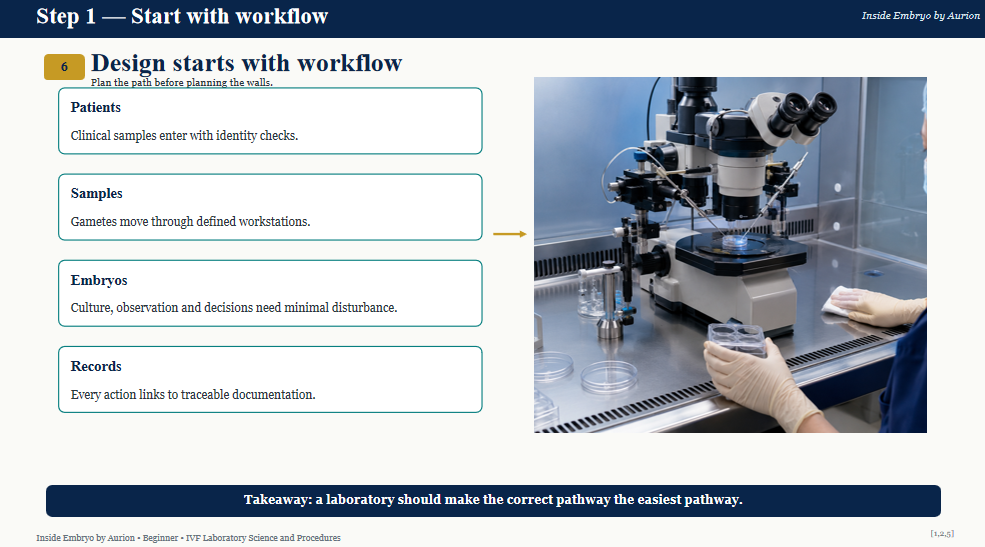 Step 1 — Start with workflow

Inside Embryo by Aurion

6

Design starts with workflow

Plan the path before planning the walls.

Patients

Clinical samples enter with identity checks.

Samples

Gametes move through defined workstations.

Embryos

Culture, observation and decisions need minimal disturbance.

Records

Every action links to traceable documentation.

Takeaway: a laboratory should make the correct pathway the easiest pathway.

Inside Embryo by Aurion • Beginner • IVF Laboratory Science and Procedures

[1,2,5]